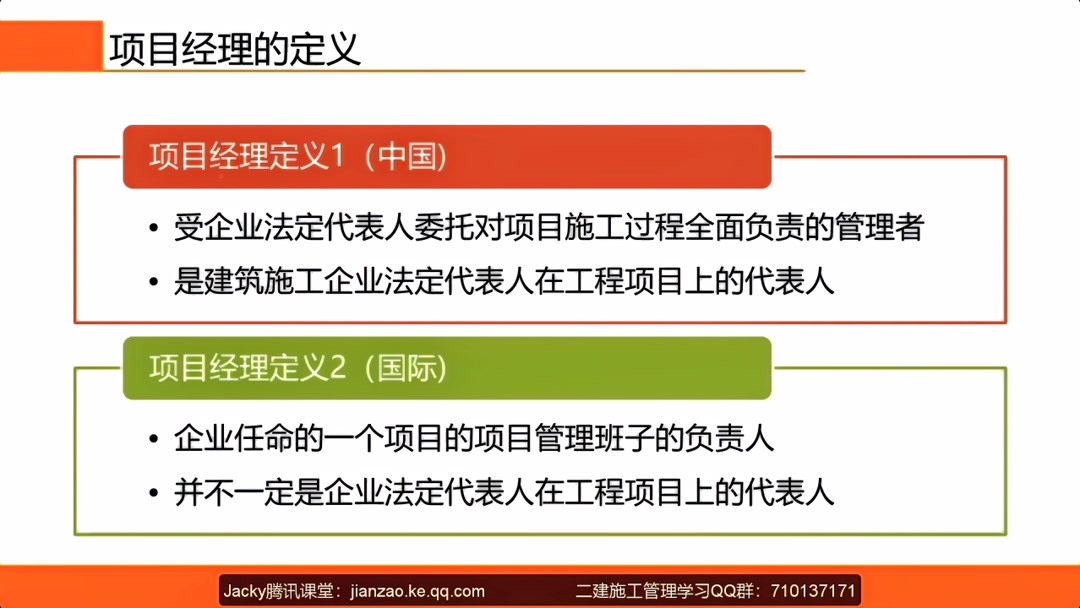 项目经理的定义

项目经理定义1（中国）

• 受企业法定代表人委托对项目施工过程全面负责的管理者
• 是建筑施工企业法定代表人在工程项目上的代表人

项目经理定义2（国际）

• 企业任命的一个项目的项目管理班子的负责人
• 并不一定是企业法定代表人在工程项目上的代表人

Jacky腾讯课堂：jianzao.ke.qq.com 二建施工管理学习QQ群：710137171